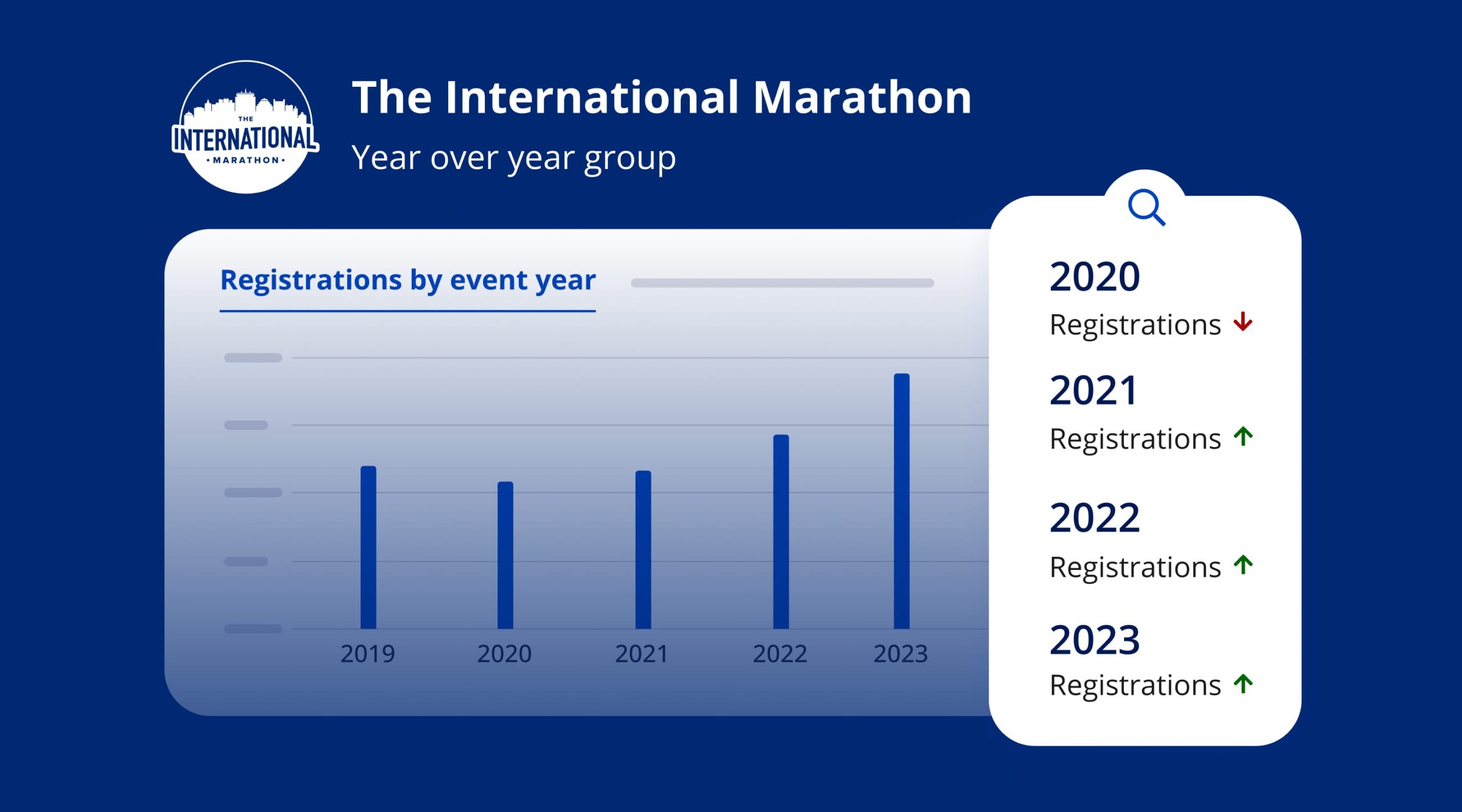 THE
INTERNATIONAL
• MARATHON •

The International Marathon

Year over year group

Registrations by event year

2019 2020 2021 2022 2023

2020
Registrations ↓

2021
Registrations ↑

2022
Registrations ↑

2023
Registrations ↑